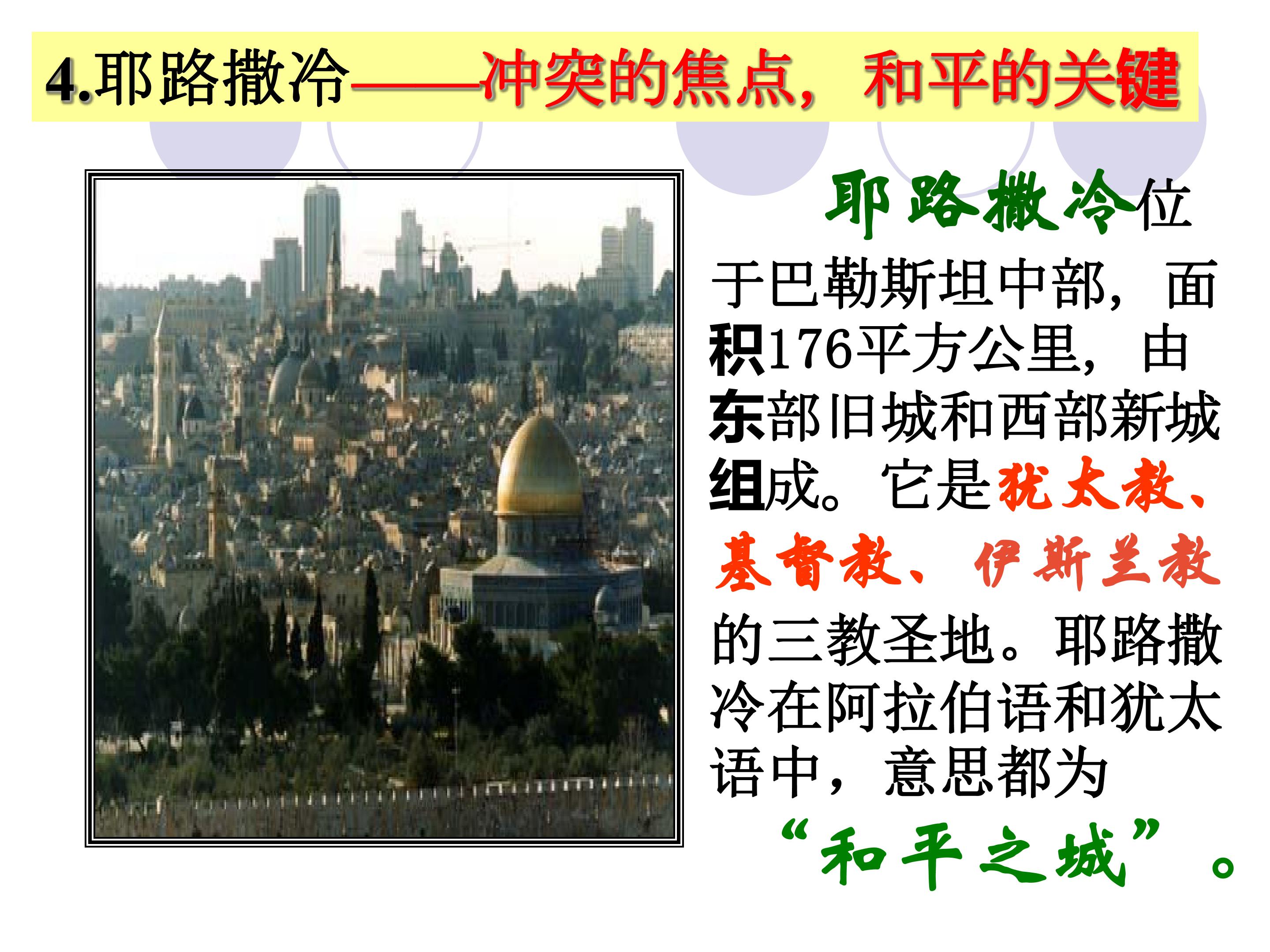 4.耶路撒冷——冲突的焦点，和平的关键

耶路撒冷位于巴勒斯坦中部，面积176平方公里，由东部旧城和西部新城组成。它是犹太教、基督教、伊斯兰教的三教圣地。耶路撒冷在阿拉伯语和犹太语中，意思都为“和平之城”。